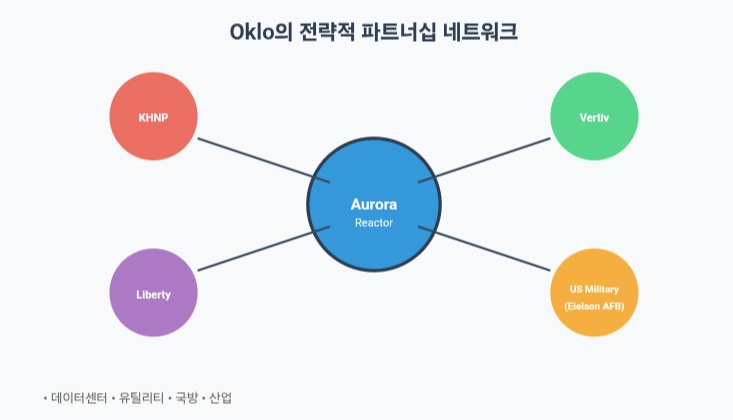 Oklo의 전략적 파트너십 네트워크

KHNP

Vertiv

Aurora
Reactor

Liberty

US Military
(Eielson AFB)

• 데이터센터 • 유틸리티 • 국방 • 산업